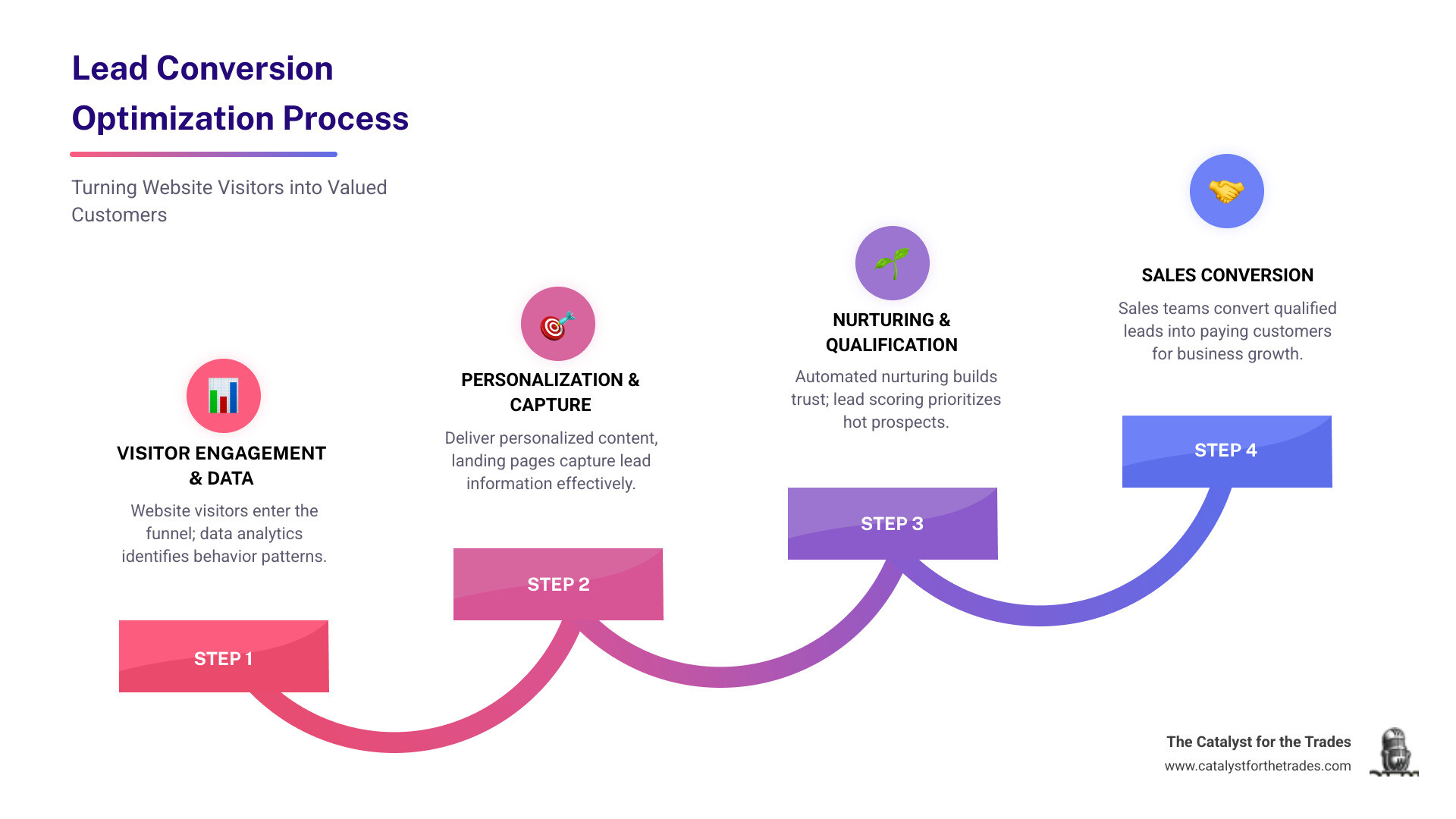 Lead Conversion Optimization Process

Turning Website Visitors into Valued Customers

VISITOR ENGAGEMENT & DATA

Website visitors enter the funnel; data analytics identifies behavior patterns.

STEP 1

PERSONALIZATION & CAPTURE

Deliver personalized content, landing pages capture lead information effectively.

STEP 2

NURTURING & QUALIFICATION

Automated nurturing builds trust; lead scoring prioritizes hot prospects.

STEP 3

SALES CONVERSION

Sales teams convert qualified leads into paying customers for business growth.

STEP 4

The Catalyst for the Trades
www.catalystforthetrades.com